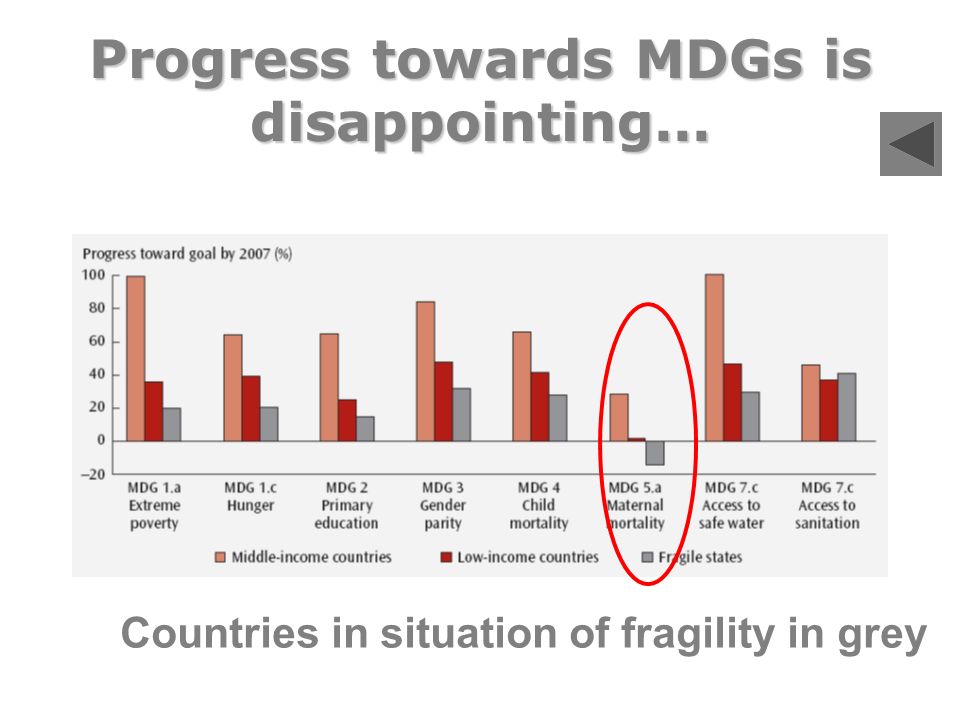 Progress towards MDGs is disappointing…

Progress toward goal by 2007 (%)

100
80
60
40
20
0
−20

MDG 1.a Extreme poverty
MDG 1.c Hunger
MDG 2 Primary education
MDG 3 Gender parity
MDG 4 Child mortality
MDG 5.a Maternal mortality
MDG 7.c Access to safe water
MDG 7.c Access to sanitation

Middle-income countries
Low-income countries
Fragile states

Countries in situation of fragility in grey